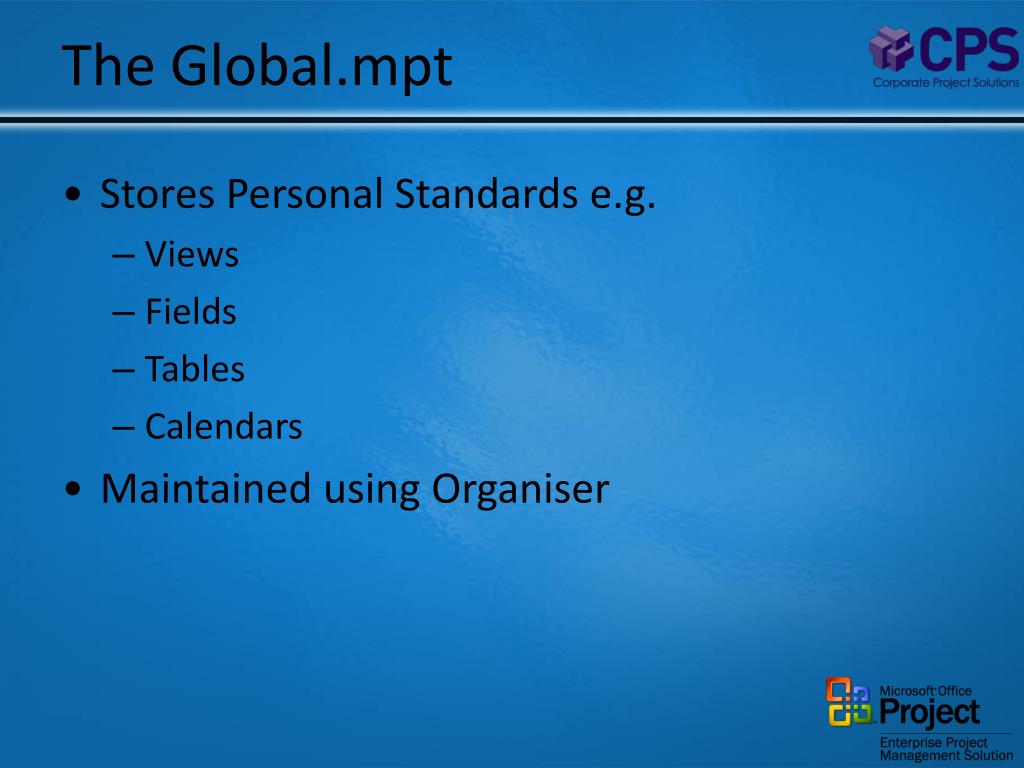 The Global.mpt

CPS
Corporate Project Solutions

• Stores Personal Standards e.g.
– Views
– Fields
– Tables
– Calendars
• Maintained using Organiser

Microsoft Office
Project
Enterprise Project Management Solution